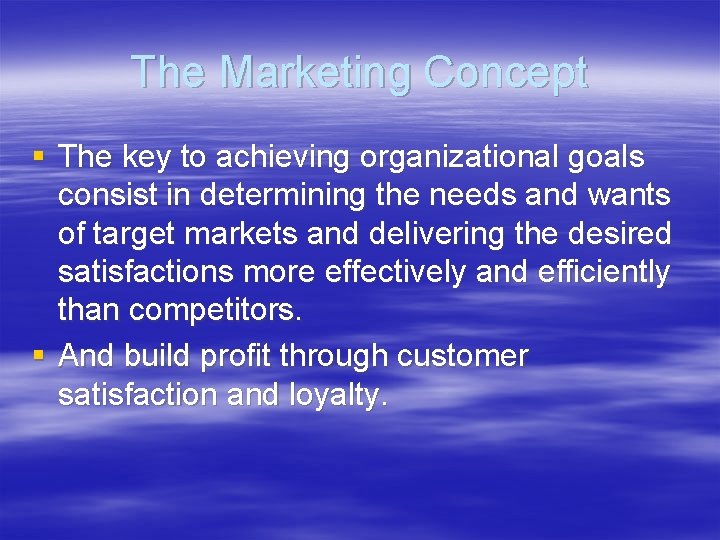 The Marketing Concept

▪ The key to achieving organizational goals consist in determining the needs and wants of target markets and delivering the desired satisfactions more effectively and efficiently than competitors.
▪ And build profit through customer satisfaction and loyalty.